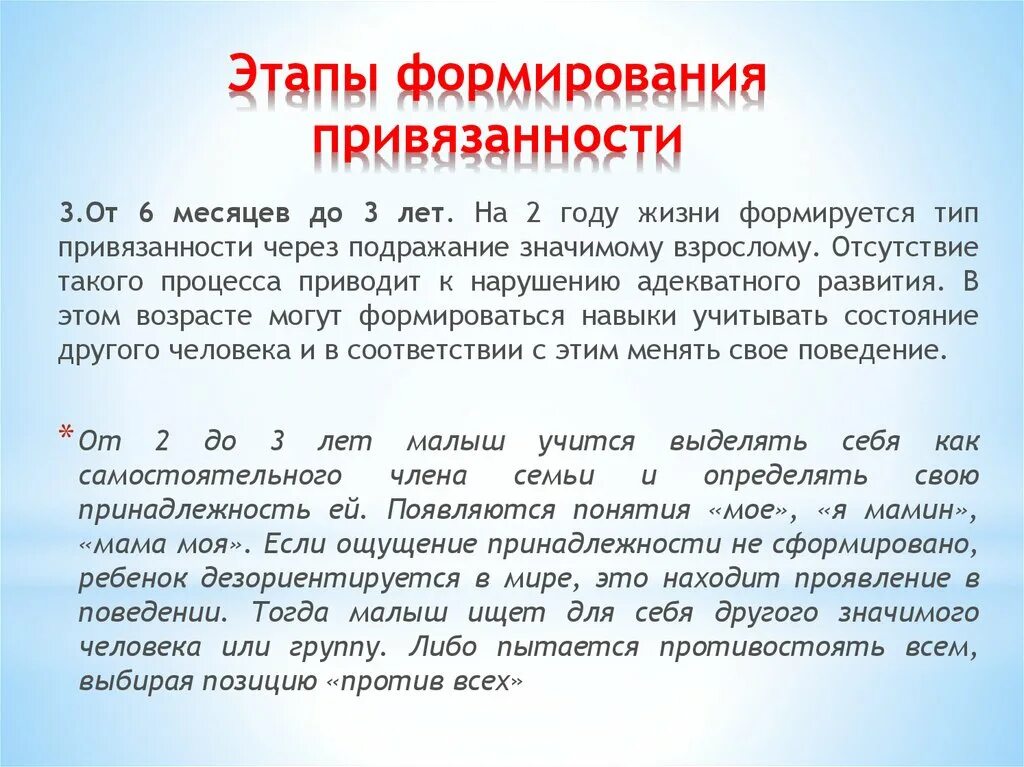 Этапы формирования привязанности

3.От 6 месяцев до 3 лет. На 2 году жизни формируется тип привязанности через подражание значимому взрослому. Отсутствие такого процесса приводит к нарушению адекватного развития. В этом возрасте могут формироваться навыки учитывать состояние другого человека и в соответствии с этим менять свое поведение.

* От 2 до 3 лет малыш учится выделять себя как самостоятельного члена семьи и определять свою принадлежность ей. Появляются понятия «мое», «я мамин», «мама моя». Если ощущение принадлежности не сформировано, ребенок дезориентируется в мире, это находит проявление в поведении. Тогда малыш ищет для себя другого значимого человека или группу. Либо пытается противостоять всем, выбирая позицию «против всех»